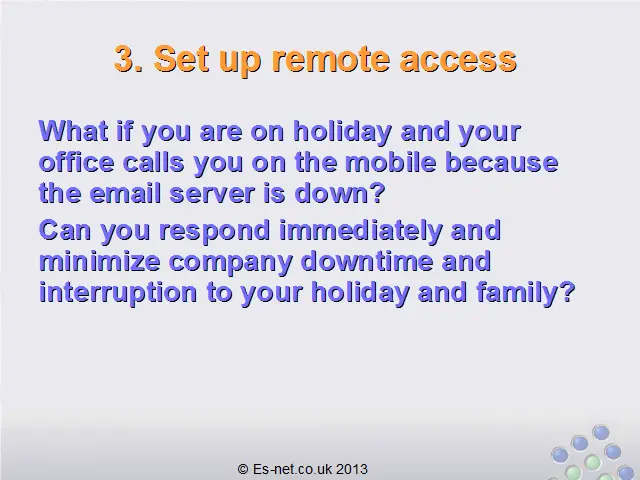 3. Set up remote access

What if you are on holiday and your office calls you on the mobile because the email server is down?

Can you respond immediately and minimize company downtime and interruption to your holiday and family?

© Es-net.co.uk 2013